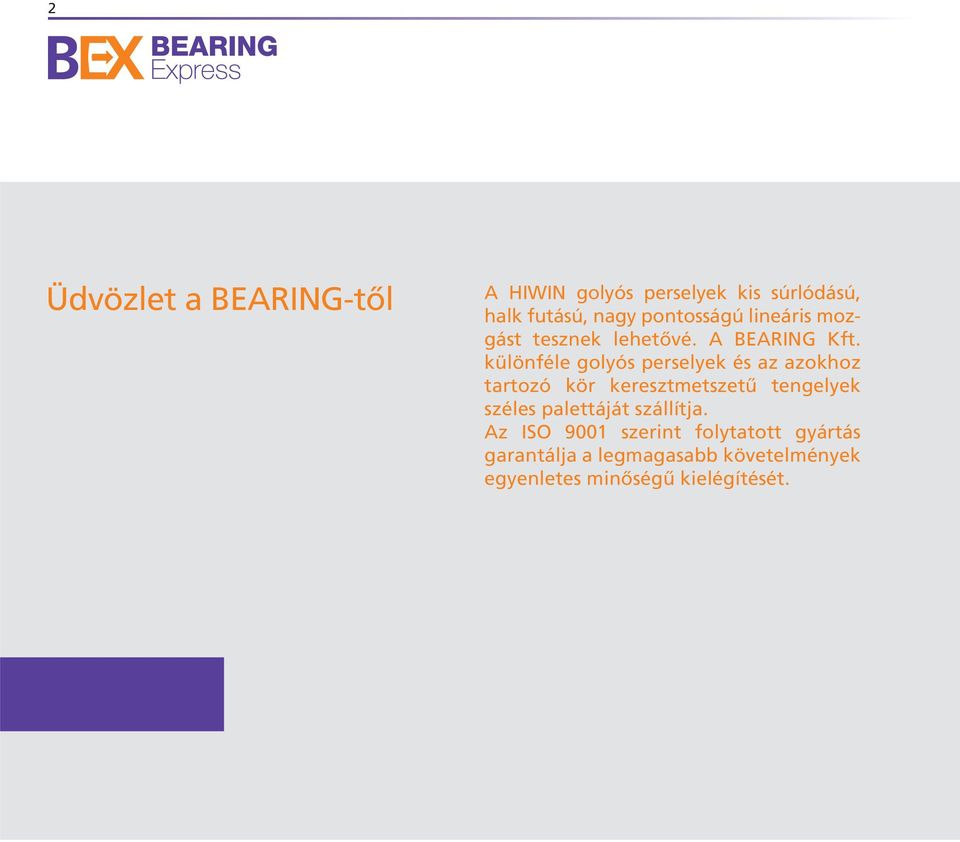 2

BEX BEARING Express

Üdvözlet a BEARING-től

A HIWIN golyós perselyek kis súrlódású, halk futású, nagy pontosságú lineáris mozgást tesznek lehetővé. A BEARING Kft. különféle golyós perselyek és az azokhoz tartozó kör keresztmetszetű tengelyek széles palettáját szállítja.
Az ISO 9001 szerint folytatott gyártás garantálja a legmagasabb követelmények egyenletes minőségű kielégítését.